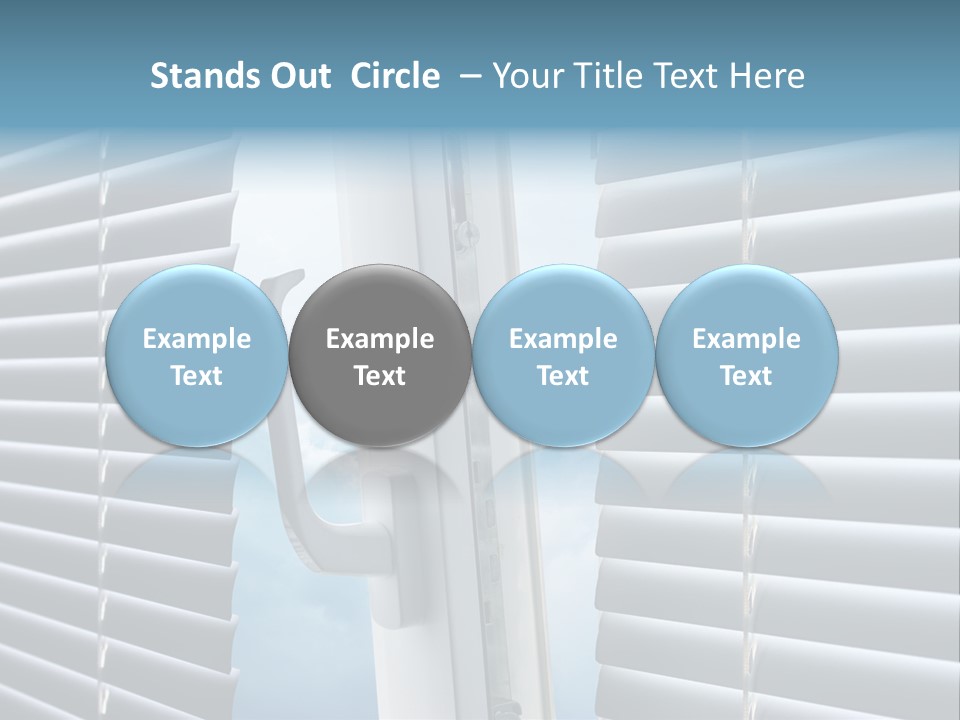 Stands Out Circle – Your Title Text Here

Example Text

Example Text

Example Text

Example Text